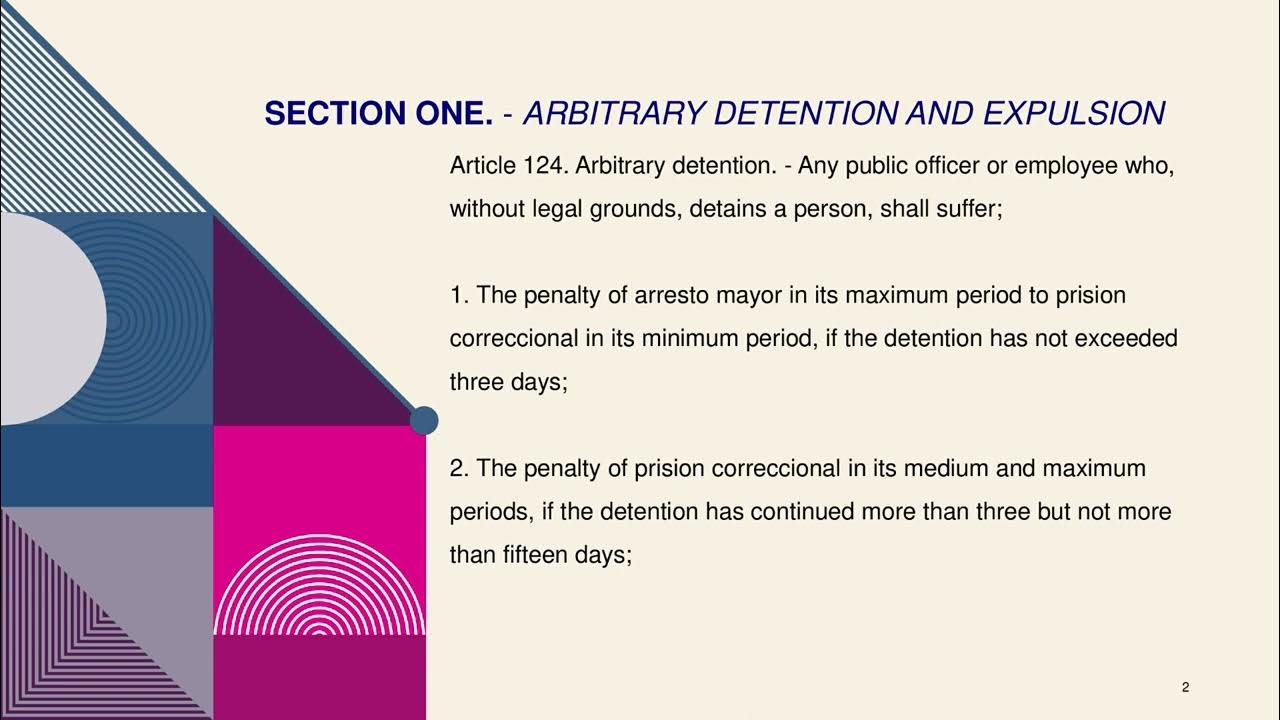 SECTION ONE. - ARBITRARY DETENTION AND EXPULSION

Article 124. Arbitrary detention. - Any public officer or employee who, without legal grounds, detains a person, shall suffer;

1. The penalty of arresto mayor in its maximum period to prision correccional in its minimum period, if the detention has not exceeded three days;

2. The penalty of prision correccional in its medium and maximum periods, if the detention has continued more than three but not more than fifteen days;

2